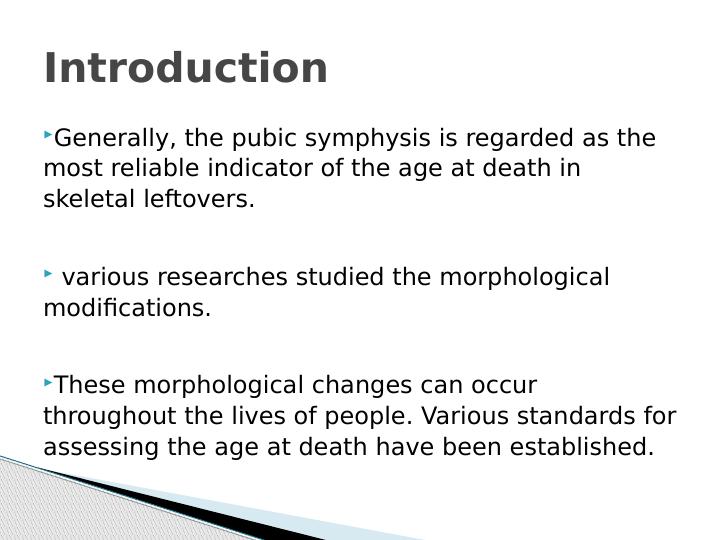 Introduction

Generally, the pubic symphysis is regarded as the most reliable indicator of the age at death in skeletal leftovers.

various researches studied the morphological modifications.

These morphological changes can occur throughout the lives of people. Various standards for assessing the age at death have been established.